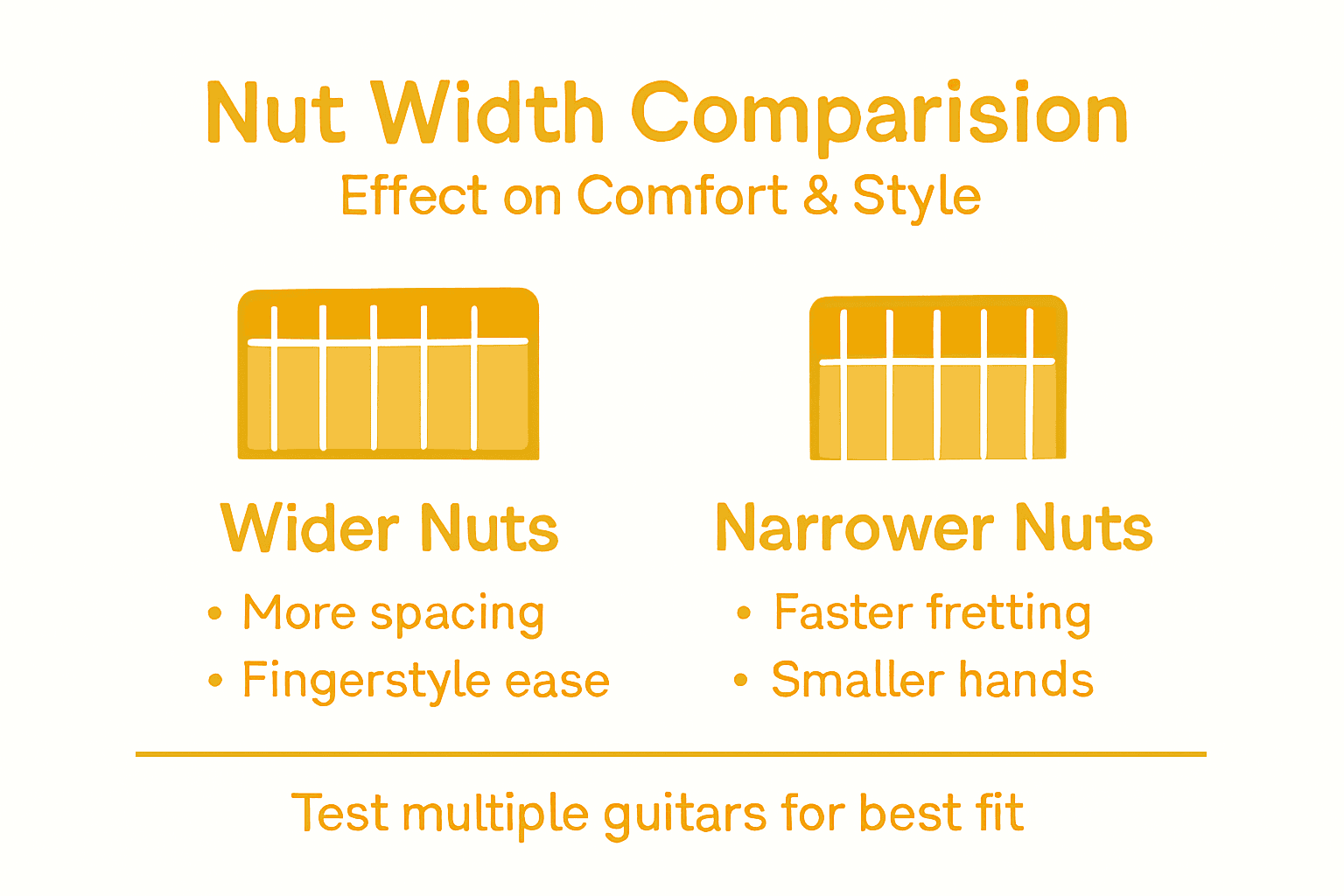 Nut Width Comparision
Effect on Comfort & Style

Wider Nuts
• More spacing
• Fingerstyle ease

Narrower Nuts
• Faster fretting
• Smaller hands

Test multiple guitars for best fit